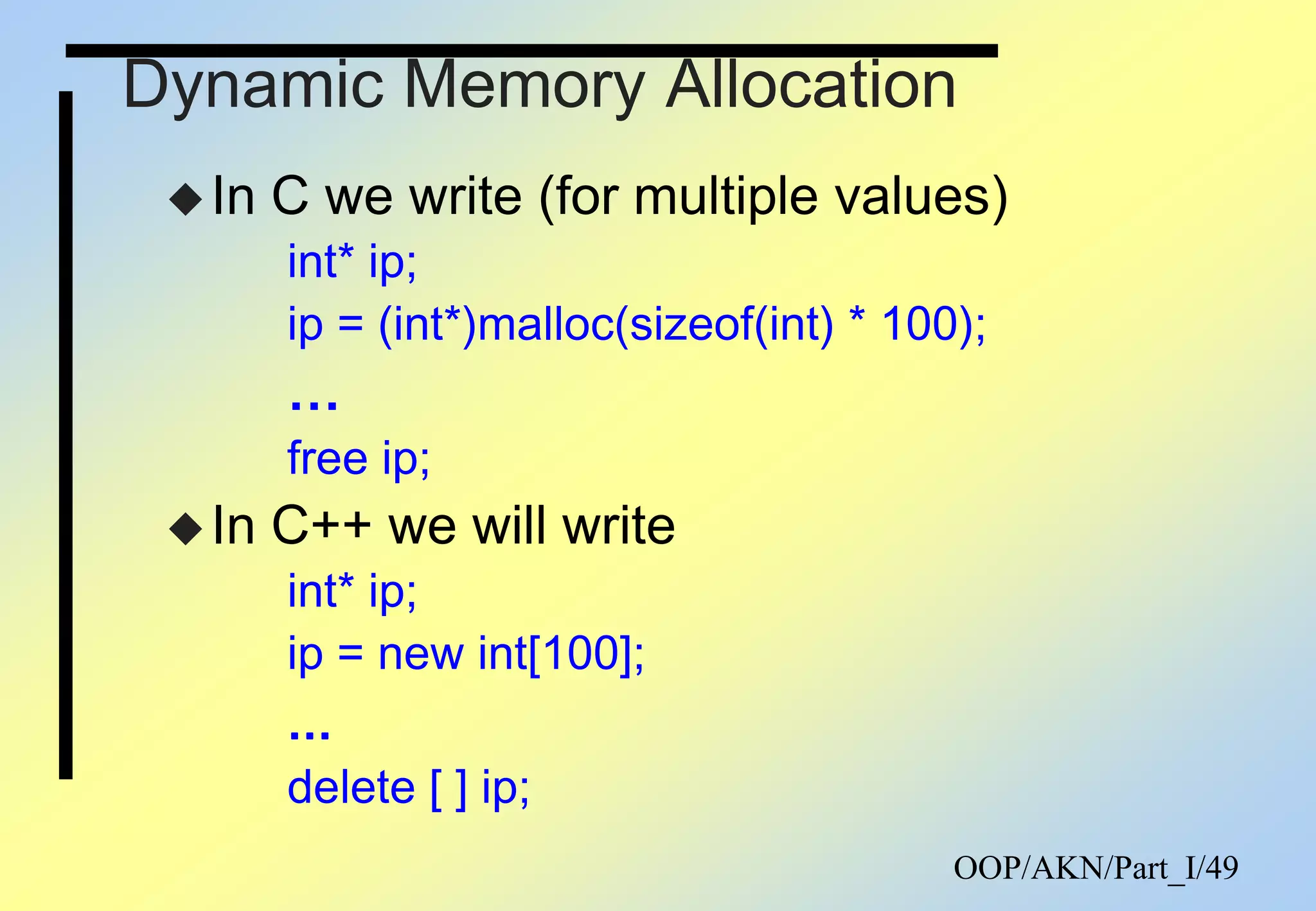 Dynamic Memory Allocation

◆ In C we write (for multiple values)

int* ip;
ip = (int*)malloc(sizeof(int) * 100);
…
free ip;

◆ In C++ we will write

int* ip;
ip = new int[100];
…
delete [ ] ip;

OOP/AKN/Part_I/49